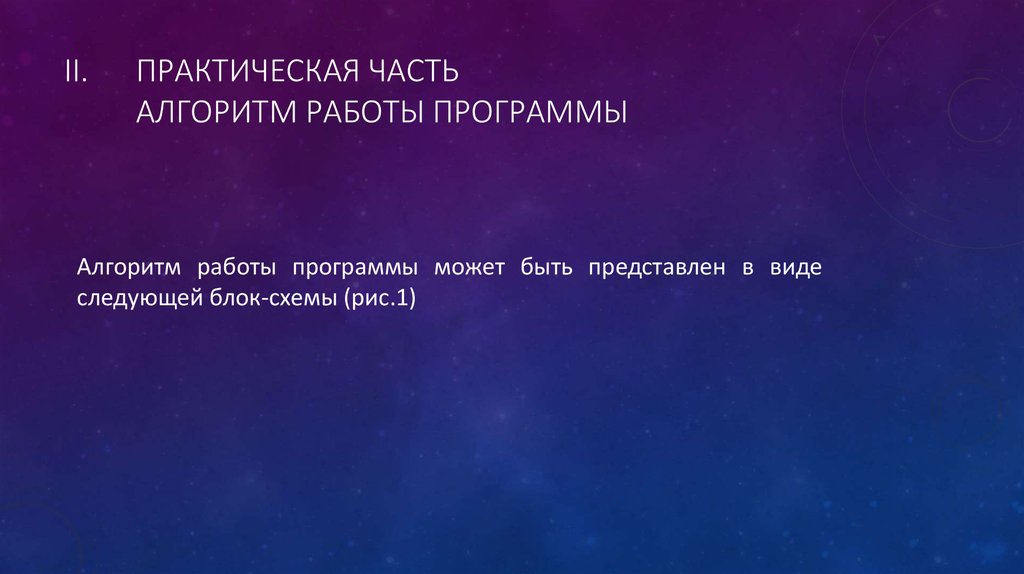 II. ПРАКТИЧЕСКАЯ ЧАСТЬ
АЛГОРИТМ РАБОТЫ ПРОГРАММЫ

Алгоритм работы программы может быть представлен в виде следующей блок-схемы (рис.1)